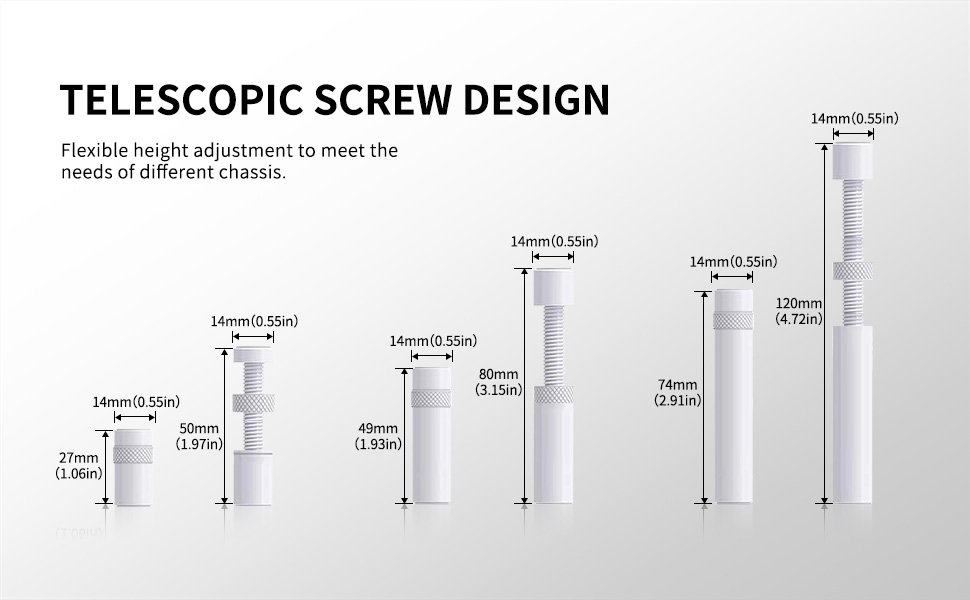 TELESCOPIC SCREW DESIGN

Flexible height adjustment to meet the needs of different chassis.

14mm(0.55in)
27mm
(1.06in)

14mm(0.55in)
50mm
(1.97in)

14mm(0.55in)
49mm
(1.93in)

14mm(0.55in)
80mm
(3.15in)

14mm(0.55in)
74mm
(2.91in)

14mm(0.55in)
120mm
(4.72in)